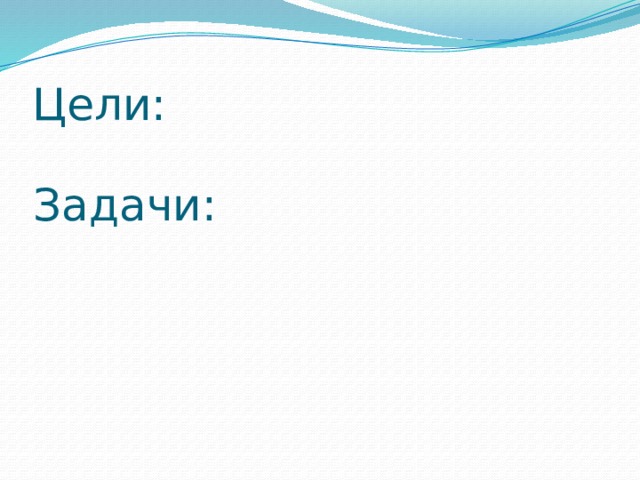 Цели:

Задачи: